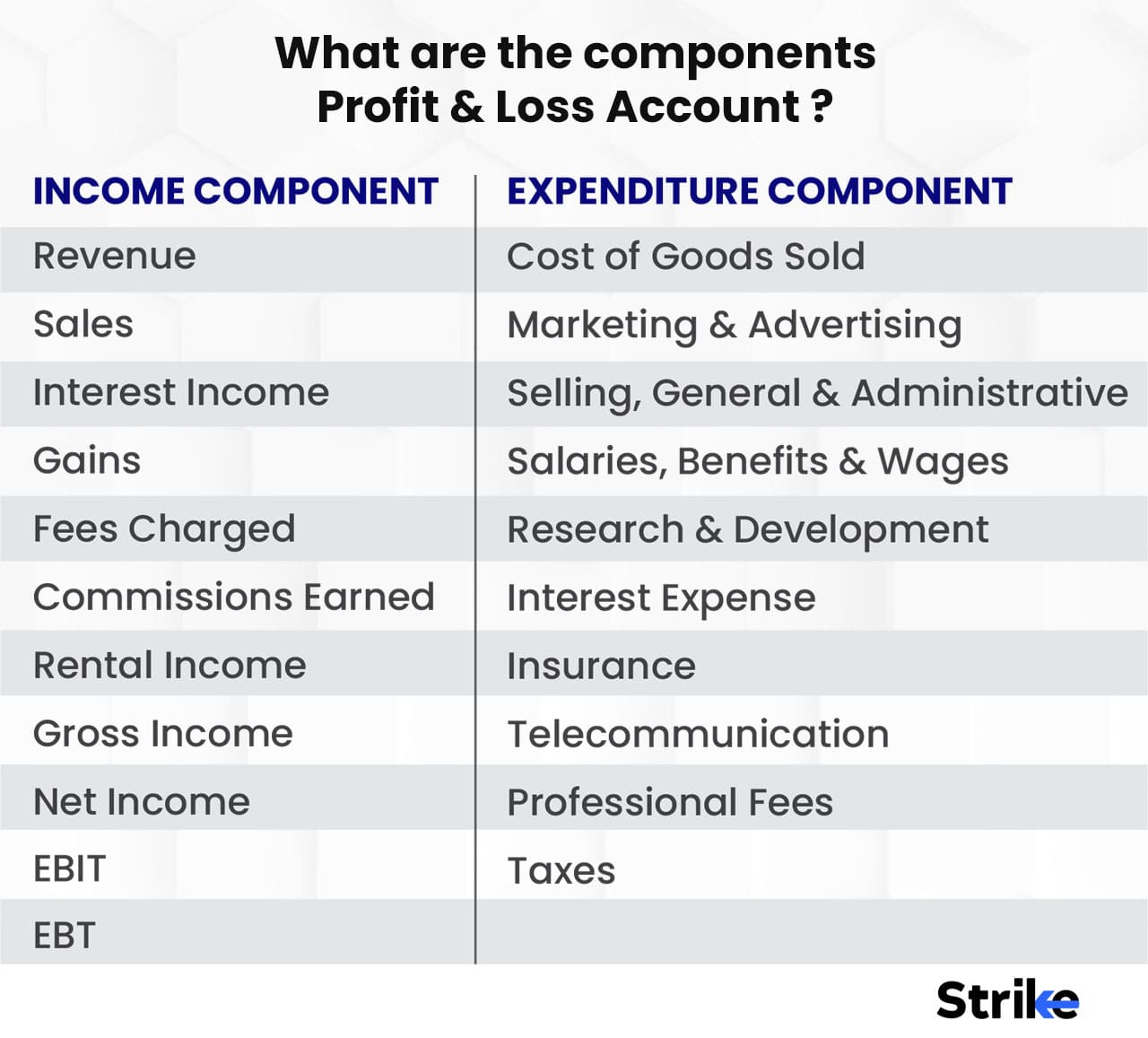 What are the components Profit & Loss Account ?

| INCOME COMPONENT | EXPENDITURE COMPONENT |
|---|---|
| Revenue | Cost of Goods Sold |
| Sales | Marketing & Advertising |
| Interest Income | Selling, General & Administrative |
| Gains | Salaries, Benefits & Wages |
| Fees Charged | Research & Development |
| Commissions Earned | Interest Expense |
| Rental Income | Insurance |
| Gross Income | Telecommunication |
| Net Income | Professional Fees |
| EBIT | Taxes |
| EBT | |

Strike